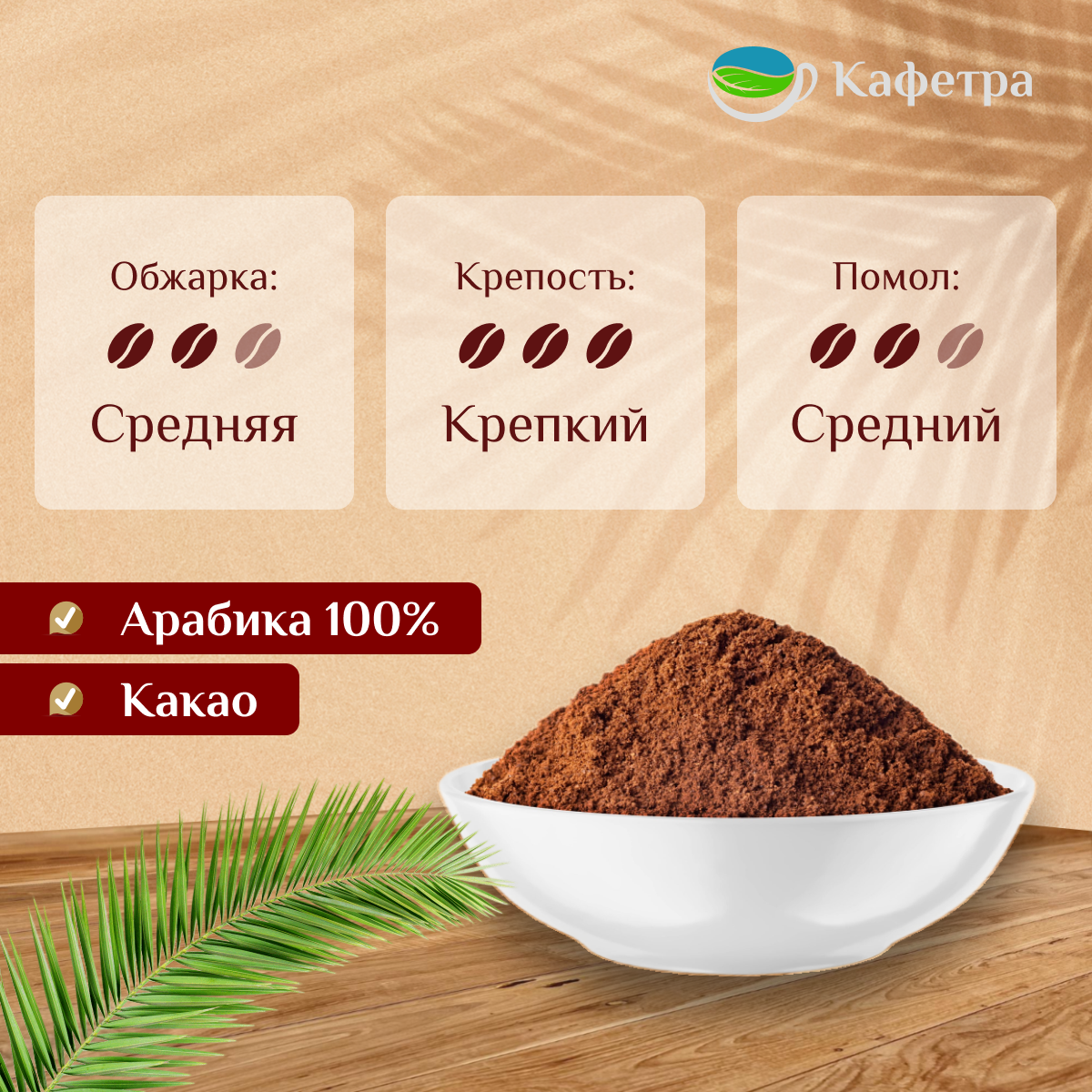 Кафетра

Обжарка:
Средняя

Крепость:
Крепкий

Помол:
Средний

Арабика 100%

Какао